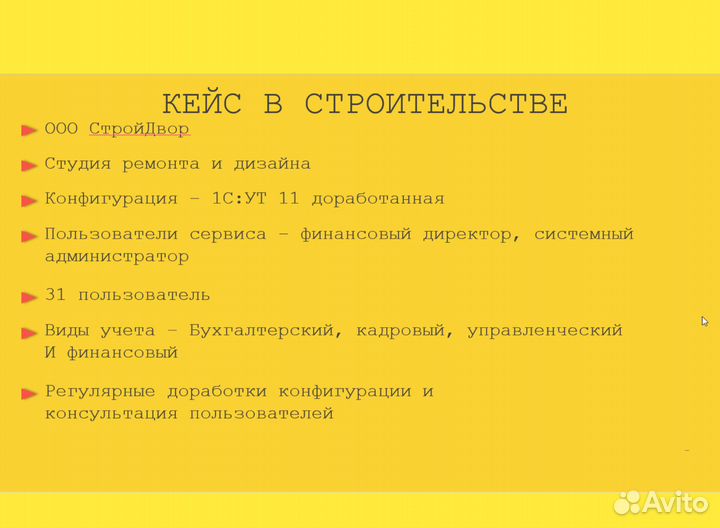 КЕЙС В СТРОИТЕЛЬСТВЕ

ООО СтройДвор

Студия ремонта и дизайна

Конфигурация – 1С:УТ 11 доработанная

Пользователи сервиса – финансовый директор, системный администратор

31 пользователь

Виды учета – Бухгалтерский, кадровый, управленческий И финансовый

Регулярные доработки конфигурации и консультация пользователей

Avito